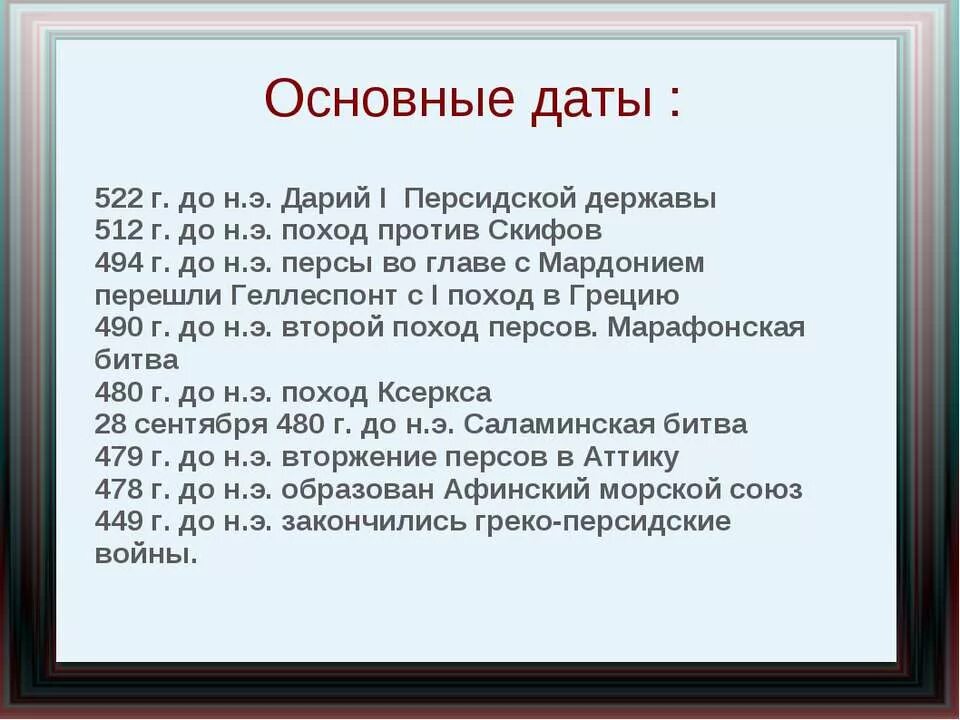 Основные даты :

522 г. до н.э. Дарий I Персидской державы
512 г. до н.э. поход против Скифов
494 г. до н.э. персы во главе с Мардонием перешли Геллеспонт с I поход в Грецию
490 г. до н.э. второй поход персов. Марафонская битва
480 г. до н.э. поход Ксеркса
28 сентября 480 г. до н.э. Саламинская битва
479 г. до н.э. вторжение персов в Аттику
478 г. до н.э. образован Афинский морской союз
449 г. до н.э. закончились греко-персидские войны.